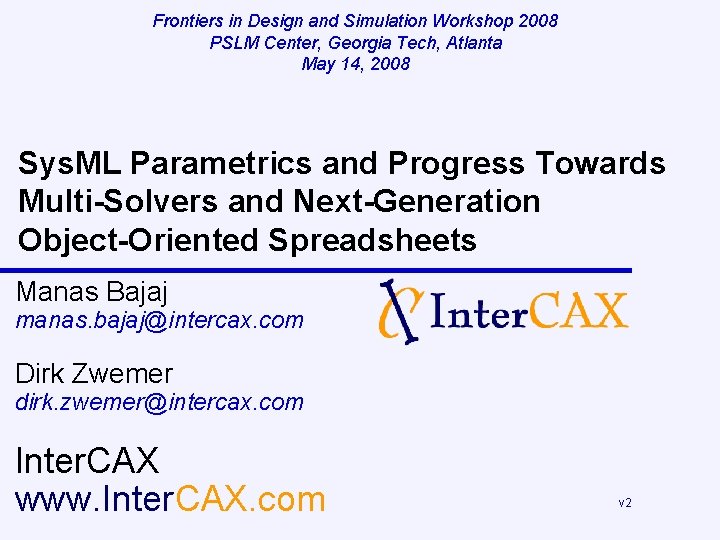 Frontiers in Design and Simulation Workshop 2008
PSLM Center, Georgia Tech, Atlanta
May 14, 2008

SysML Parametrics and Progress Towards Multi-Solvers and Next-Generation Object-Oriented Spreadsheets

Manas Bajaj
manas.bajaj@intercax.com

InterCAX

Dirk Zwemer
dirk.zwemer@intercax.com

InterCAX
www.InterCAX.com

v2